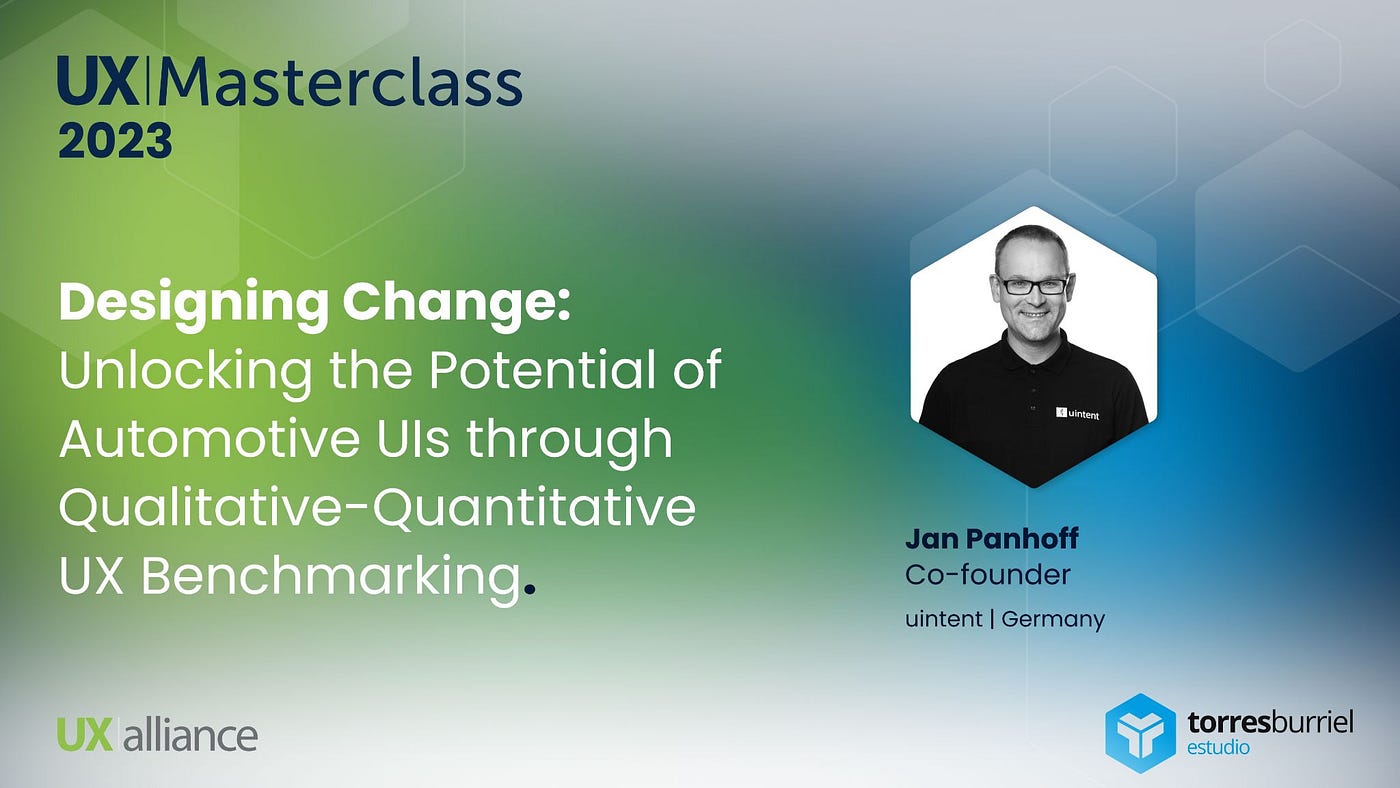 UX|Masterclass
2023

Designing Change: Unlocking the Potential of Automotive UIs through Qualitative-Quantitative UX Benchmarking.

uintent

Jan Panhoff
Co-founder
uintent | Germany

UX|alliance

torresburriel
estudio